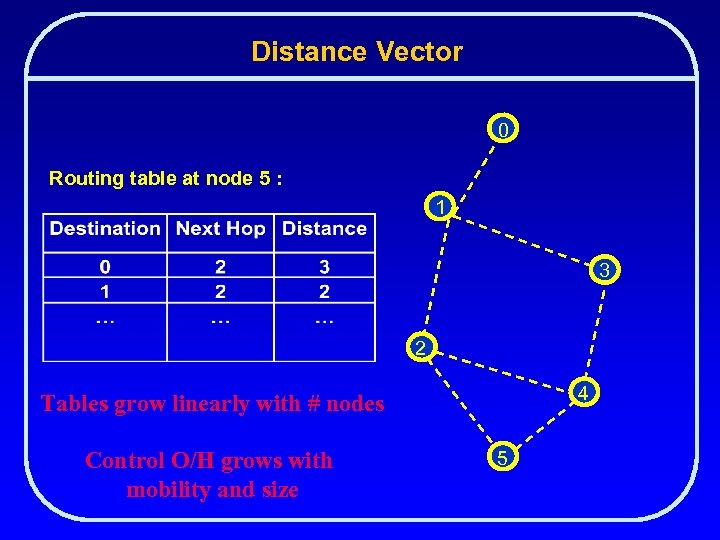 Distance Vector

Routing table at node 5 :

| Destination | Next Hop | Distance |
|---|---|---|
| 0 | 2 | 3 |
| 1 | 2 | 2 |
| … | … | … |

Tables grow linearly with # nodes

Control O/H grows with mobility and size

0
1
3
2
4
5